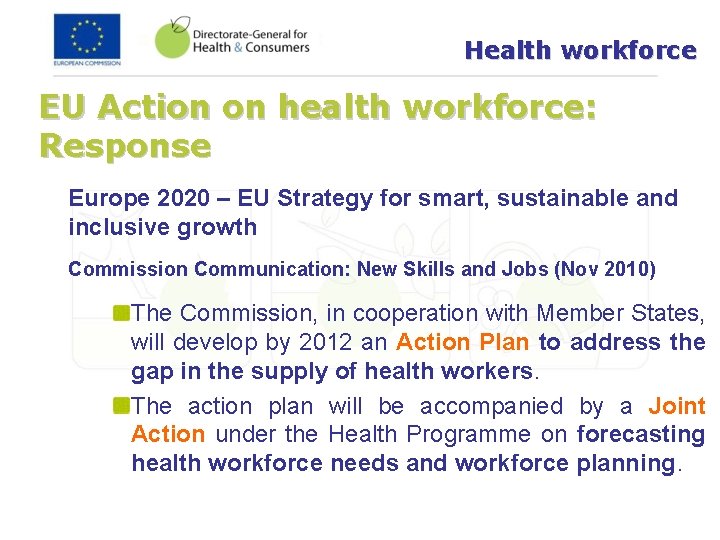 EUROPEAN COMMISSION

Directorate-General for Health & Consumers

Health workforce

EU Action on health workforce: Response

Europe 2020 – EU Strategy for smart, sustainable and inclusive growth

Commission Communication: New Skills and Jobs (Nov 2010)

The Commission, in cooperation with Member States, will develop by 2012 an Action Plan to address the gap in the supply of health workers.

The action plan will be accompanied by a Joint Action under the Health Programme on forecasting health workforce needs and workforce planning.